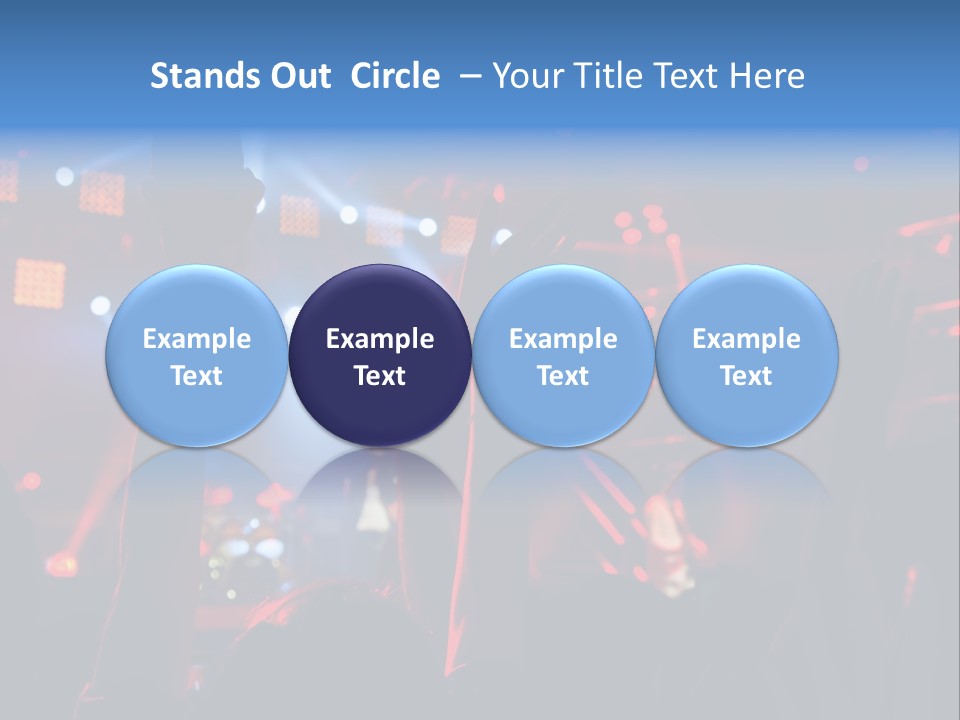 Stands Out Circle – Your Title Text Here

Example Text

Example Text

Example Text

Example Text